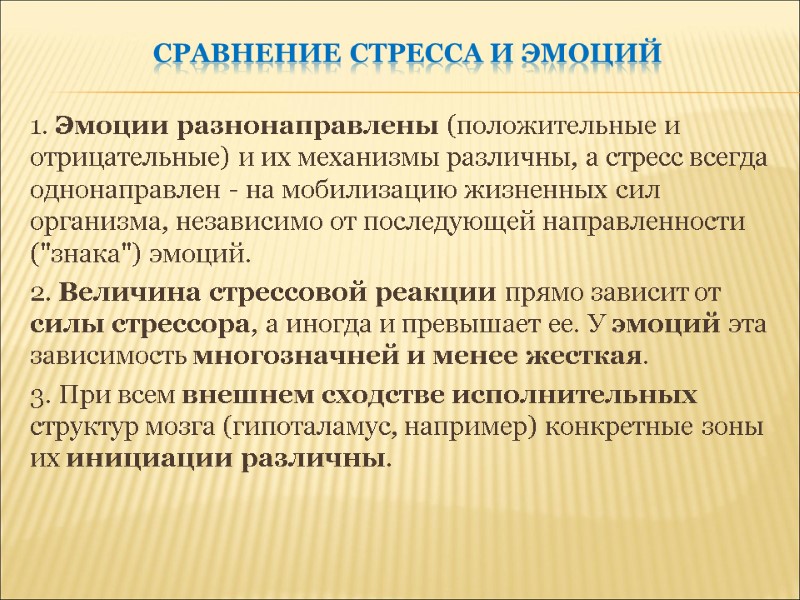 СРАВНЕНИЕ СТРЕССА И ЭМОЦИЙ

1. Эмоции разнонаправлены (положительные и отрицательные) и их механизмы различны, а стресс всегда однонаправлен - на мобилизацию жизненных сил организма, независимо от последующей направленности ("знака") эмоций.

2. Величина стрессовой реакции прямо зависит от силы стрессора, а иногда и превышает ее. У эмоций эта зависимость многозначней и менее жесткая.

3. При всем внешнем сходстве исполнительных структур мозга (гипоталамус, например) конкретные зоны их инициации различны.